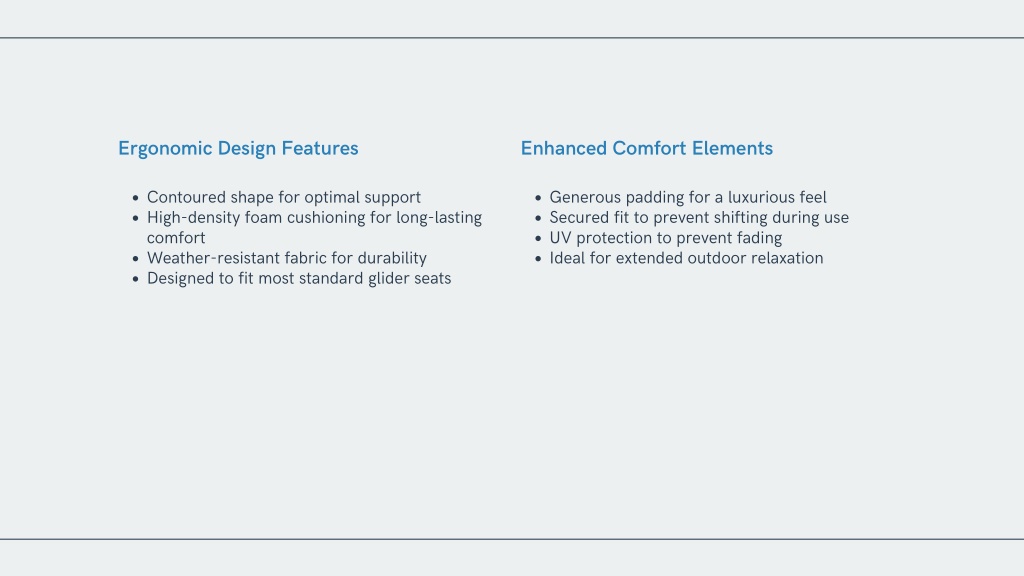 Ergonomic Design Features

- Contoured shape for optimal support
- High-density foam cushioning for long-lasting comfort
- Weather-resistant fabric for durability
- Designed to fit most standard glider seats

Enhanced Comfort Elements

- Generous padding for a luxurious feel
- Secured fit to prevent shifting during use
- UV protection to prevent fading
- Ideal for extended outdoor relaxation